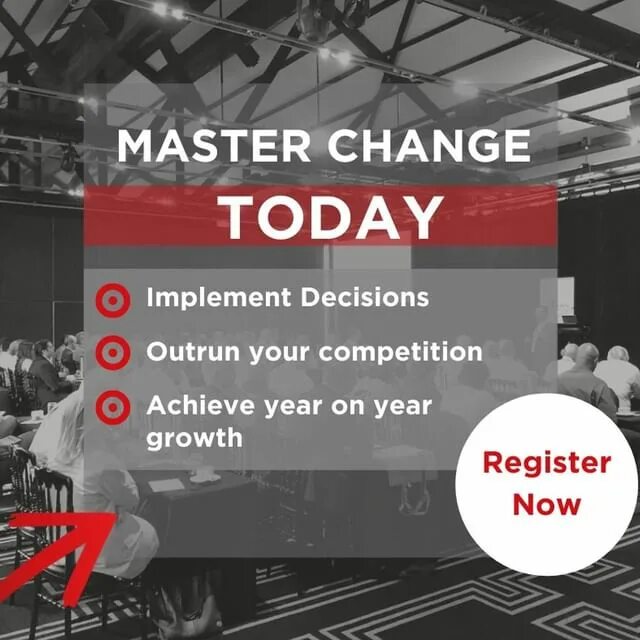 MASTER CHANGE
TODAY

Implement Decisions

Outrun your competition

Achieve year on year growth

Register Now